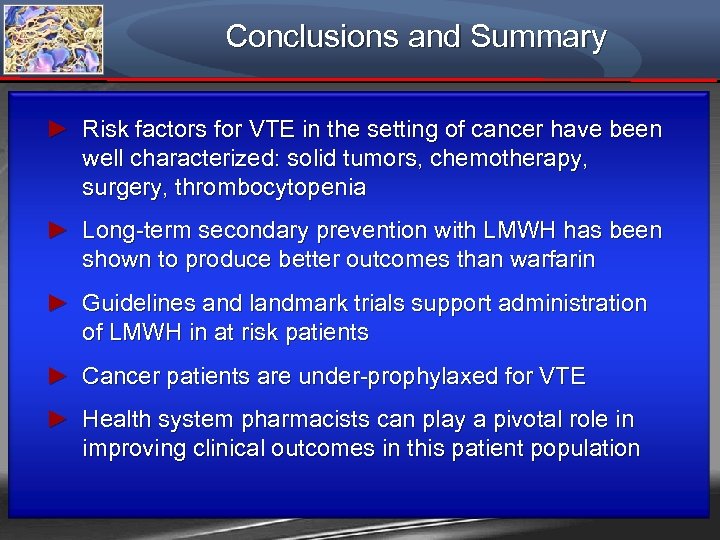 Conclusions and Summary

► Risk factors for VTE in the setting of cancer have been well characterized: solid tumors, chemotherapy, surgery, thrombocytopenia

► Long-term secondary prevention with LMWH has been shown to produce better outcomes than warfarin

► Guidelines and landmark trials support administration of LMWH in at risk patients

► Cancer patients are under-prophylaxed for VTE

► Health system pharmacists can play a pivotal role in improving clinical outcomes in this patient population